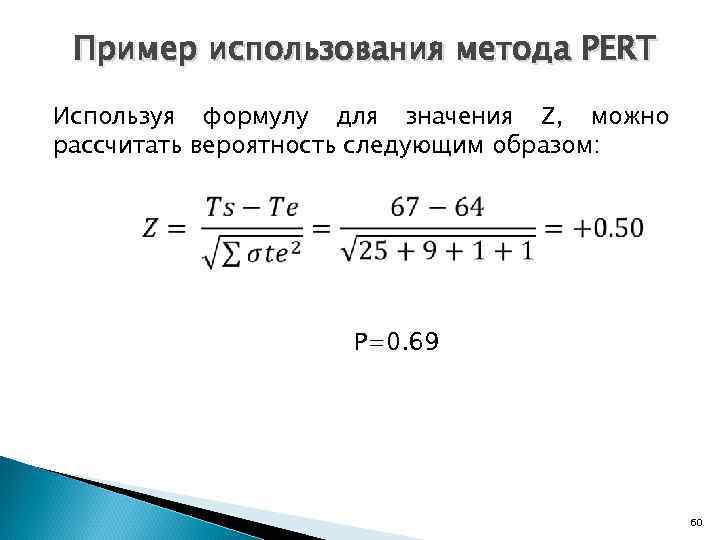 Пример использования метода PERT

Используя формулу для значения Z, можно рассчитать вероятность следующим образом:

$Z = \frac{Ts - Te}{\sqrt{\sum \sigma te^2}} = \frac{67 - 64}{\sqrt{25 + 9 + 1 + 1}} = +0.50$

P=0.69

60